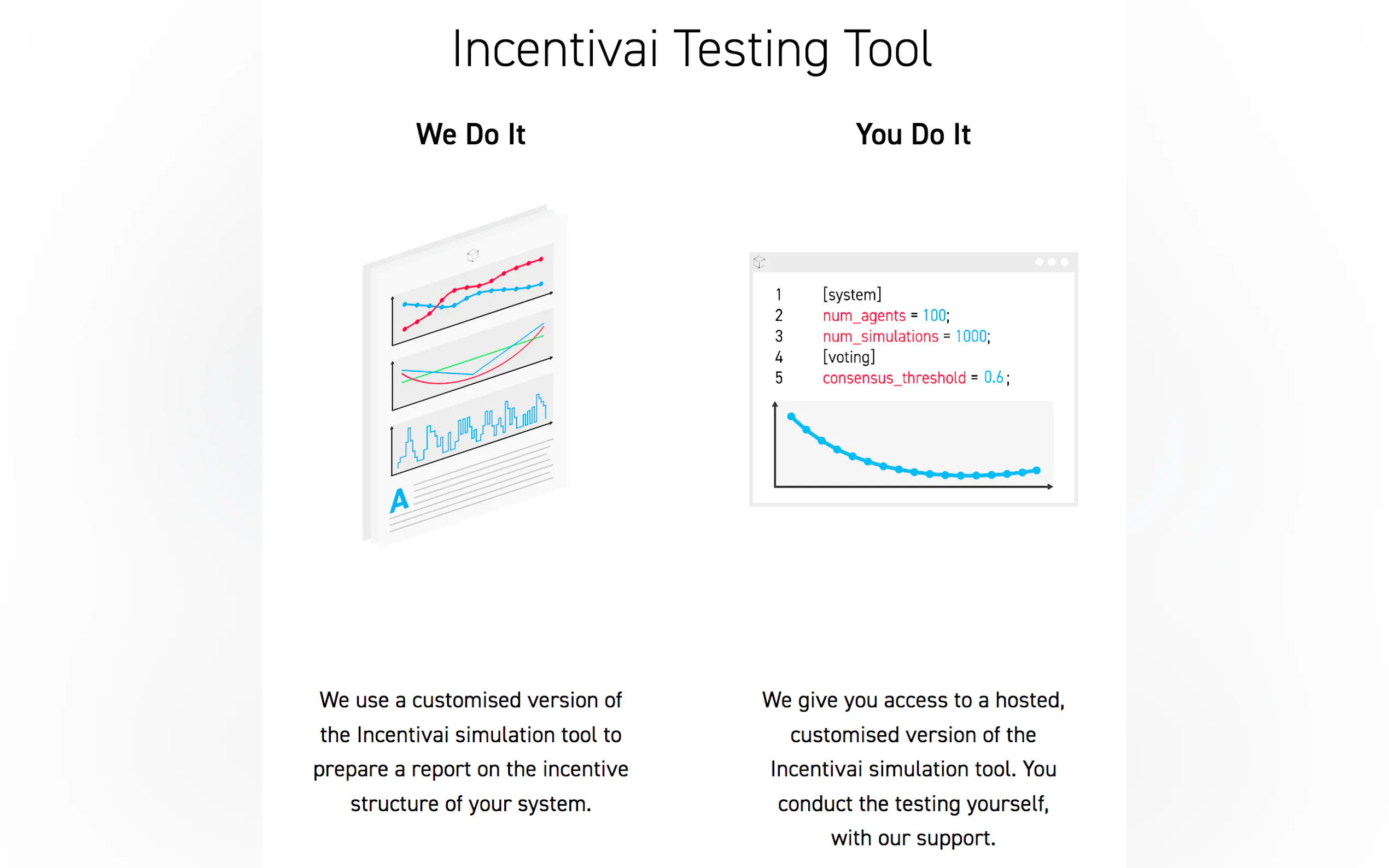 Incentivai Testing Tool

We Do It

A

We use a customised version of the Incentivai simulation tool to prepare a report on the incentive structure of your system.

You Do It

1 [system]
2 num_agents = 100;
3 num_simulations = 1000;
4 [voting]
5 consensus_threshold = 0.6;

We give you access to a hosted, customised version of the Incentivai simulation tool. You conduct the testing yourself, with our support.